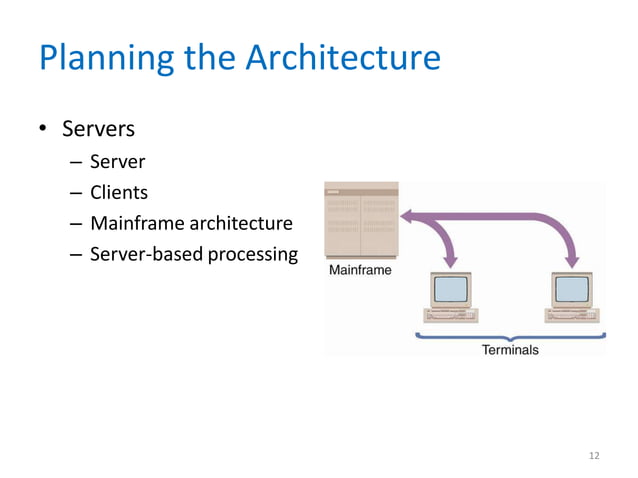 Planning the Architecture

• Servers
– Server
– Clients
– Mainframe architecture
– Server-based processing

Mainframe

Terminals

12